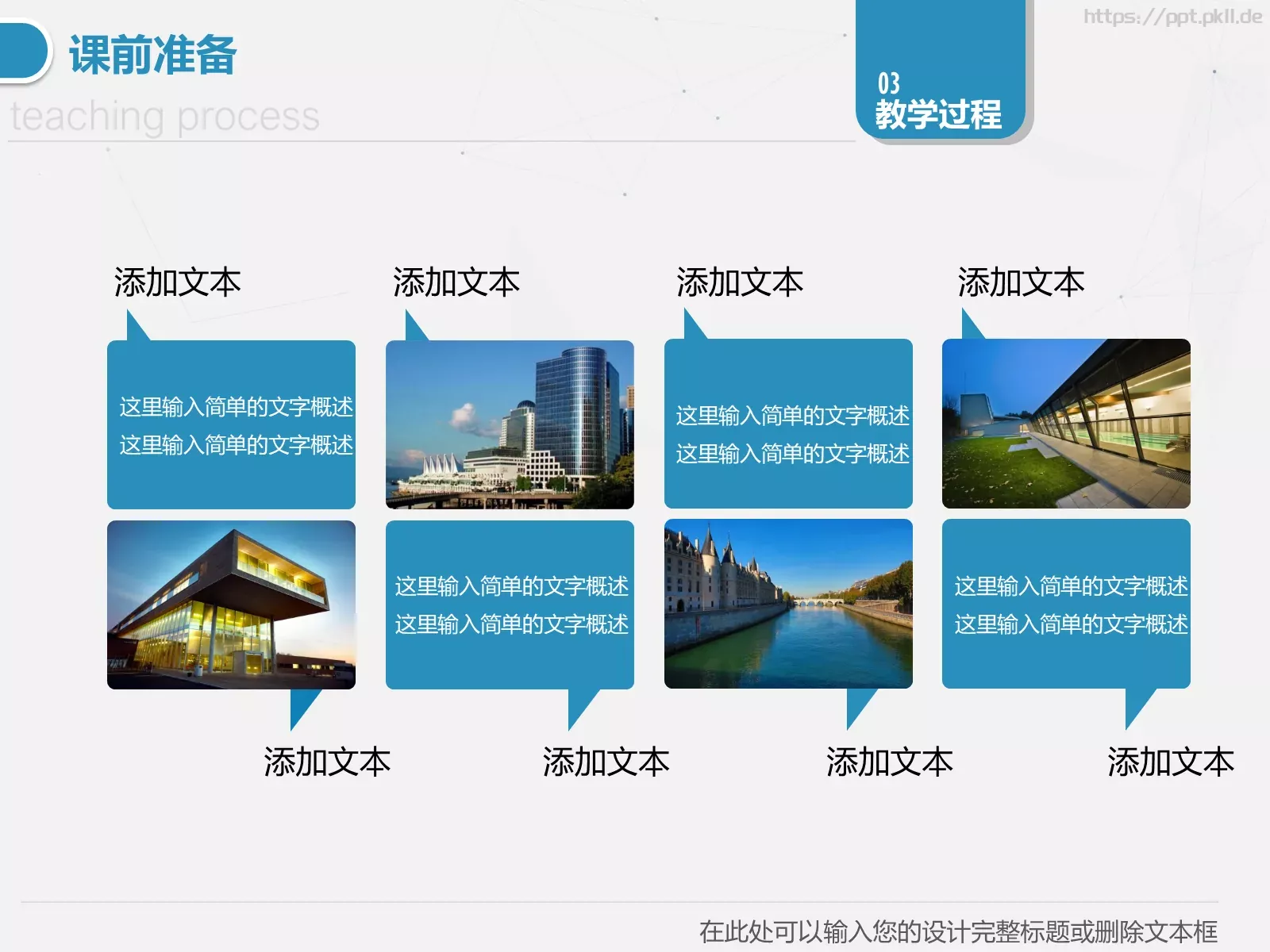 课前准备
teaching process

03
教学过程

https://ppt.pkll.de

添加文本

添加文本

添加文本

添加文本

这里输入简单的文字概述
这里输入简单的文字概述

这里输入简单的文字概述
这里输入简单的文字概述

这里输入简单的文字概述
这里输入简单的文字概述

这里输入简单的文字概述
这里输入简单的文字概述

添加文本

添加文本

添加文本

添加文本

在此处可以输入您的设计完整标题或删除文本框